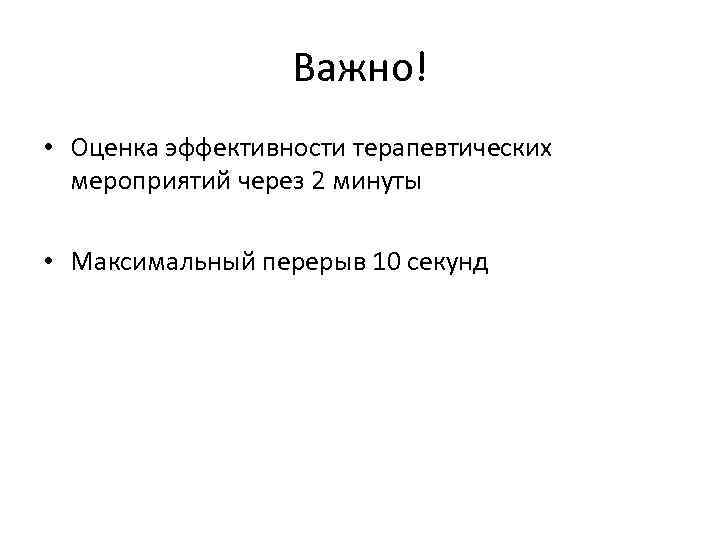 Важно!

• Оценка эффективности терапевтических мероприятий через 2 минуты

• Максимальный перерыв 10 секунд